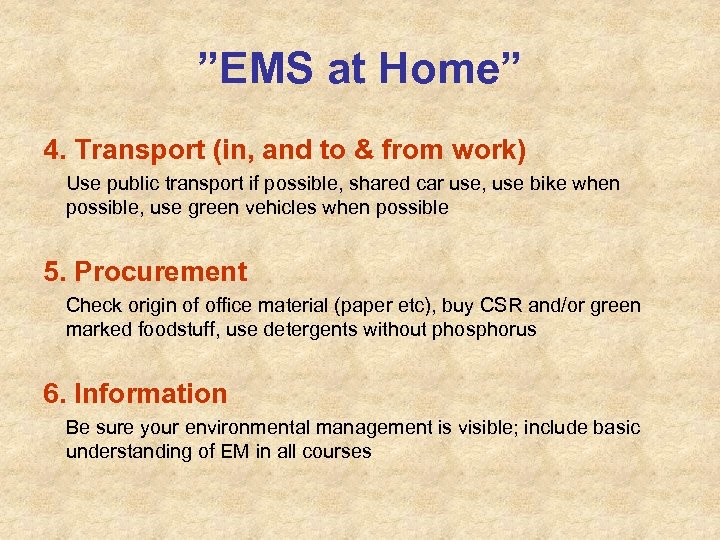 ”EMS at Home”

4. Transport (in, and to & from work)

Use public transport if possible, shared car use, use bike when possible, use green vehicles when possible

5. Procurement

Check origin of office material (paper etc), buy CSR and/or green marked foodstuff, use detergents without phosphorus

6. Information

Be sure your environmental management is visible; include basic understanding of EM in all courses